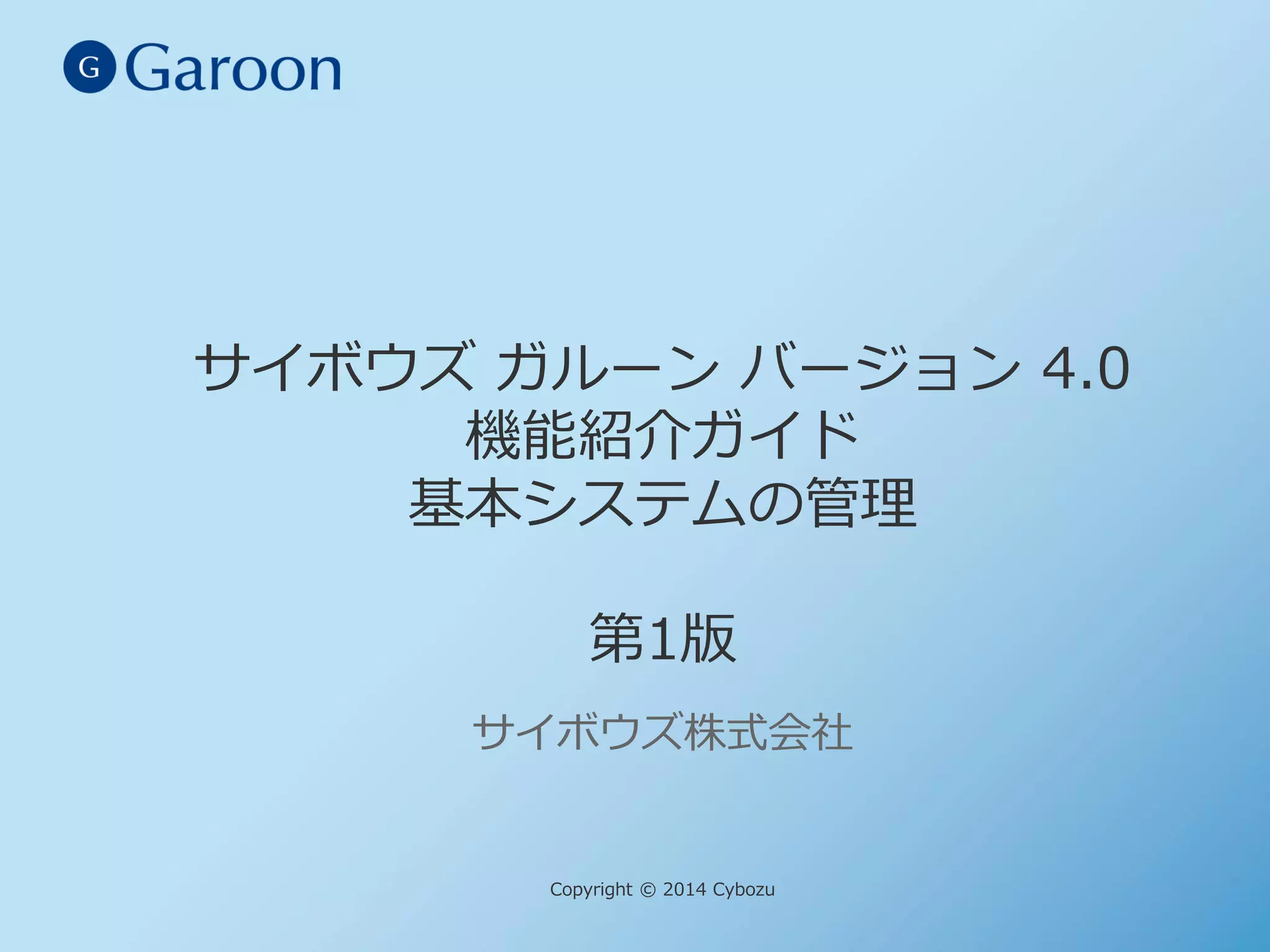 G Garoon

サイボウズ ガルーン バージョン 4.0
機能紹介ガイド
基本システムの管理

第1版

サイボウズ株式会社

Copyright © 2014 Cybozu